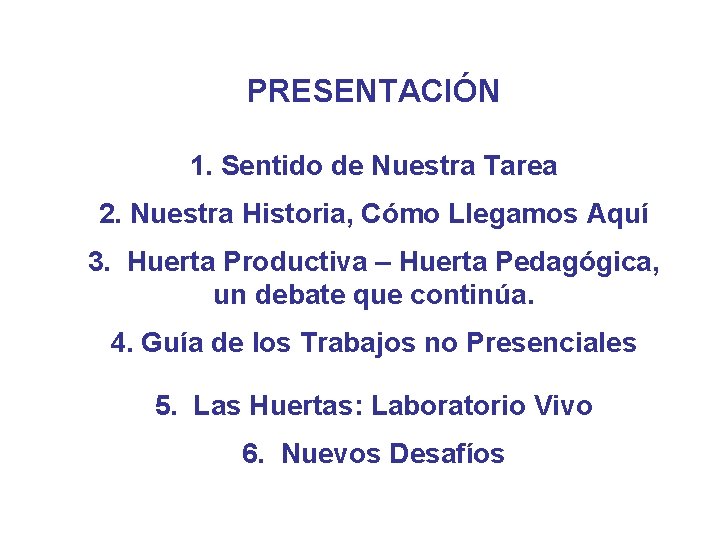 PRESENTACIÓN

1. Sentido de Nuestra Tarea

2. Nuestra Historia, Cómo Llegamos Aquí

3. Huerta Productiva – Huerta Pedagógica, un debate que continúa.

4. Guía de los Trabajos no Presenciales

5. Las Huertas: Laboratorio Vivo

6. Nuevos Desafíos